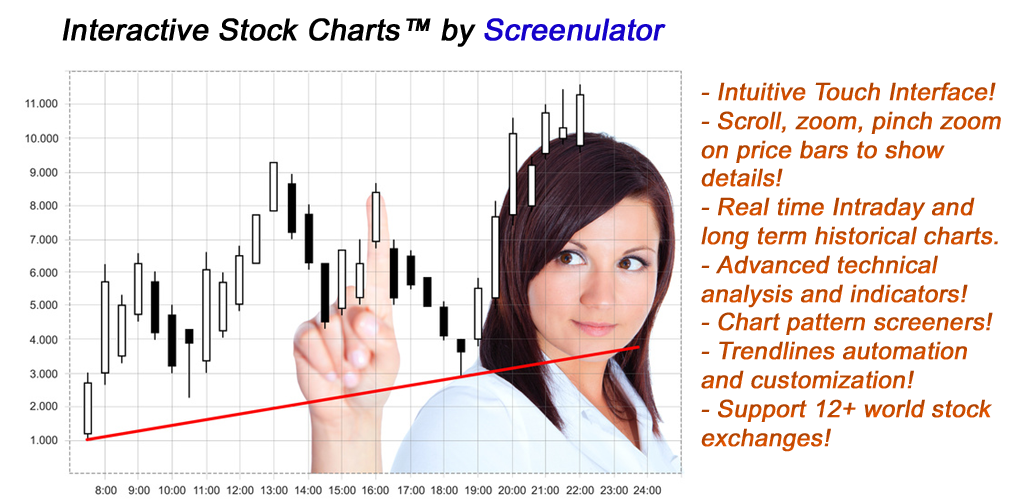 Interactive Stock Charts™ by Screenulator

11.000
10.000
9.000
8.000
7.000
6.000
5.000
4.000
3.000
2.000
1.000

8:00 9:00 10:00 11:00 12:00 13:00 14:00 15:00 16:00 17:00 18:00 19:00 20:00 21:00 22:00 23:00 24:00

- Intuitive Touch Interface!
- Scroll, zoom, pinch zoom on price bars to show details!
- Real time Intraday and long term historical charts.
- Advanced technical analysis and indicators!
- Chart pattern screeners!
- Trendlines automation and customization!
- Support 12+ world stock exchanges!